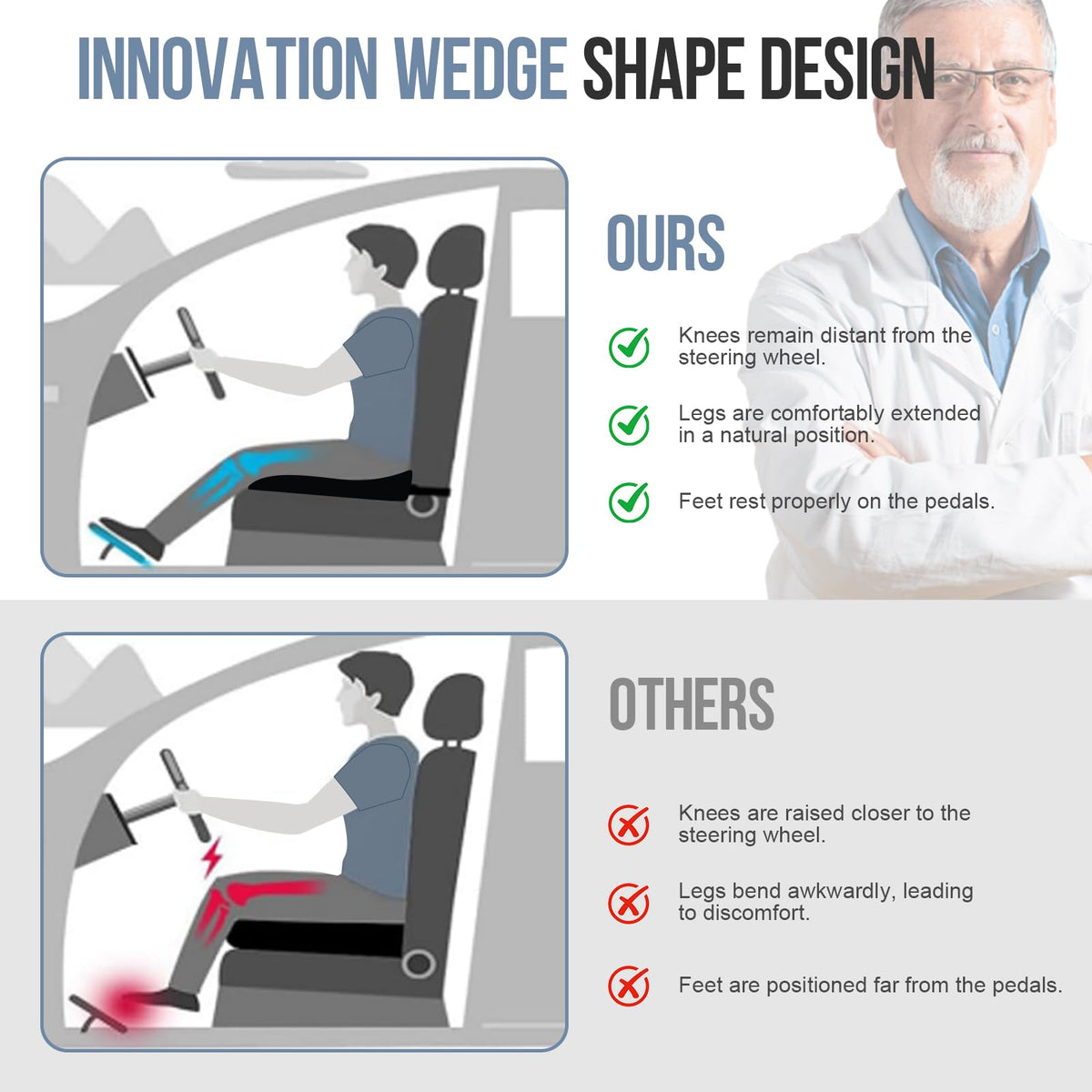 INNOVATION WEDGE SHAPE DESIGN

OURS

Knees remain distant from the steering wheel.

Legs are comfortably extended in a natural position.

Feet rest properly on the pedals.

OTHERS

Knees are raised closer to the steering wheel.

Legs bend awkwardly, leading to discomfort.

Feet are positioned far from the pedals.